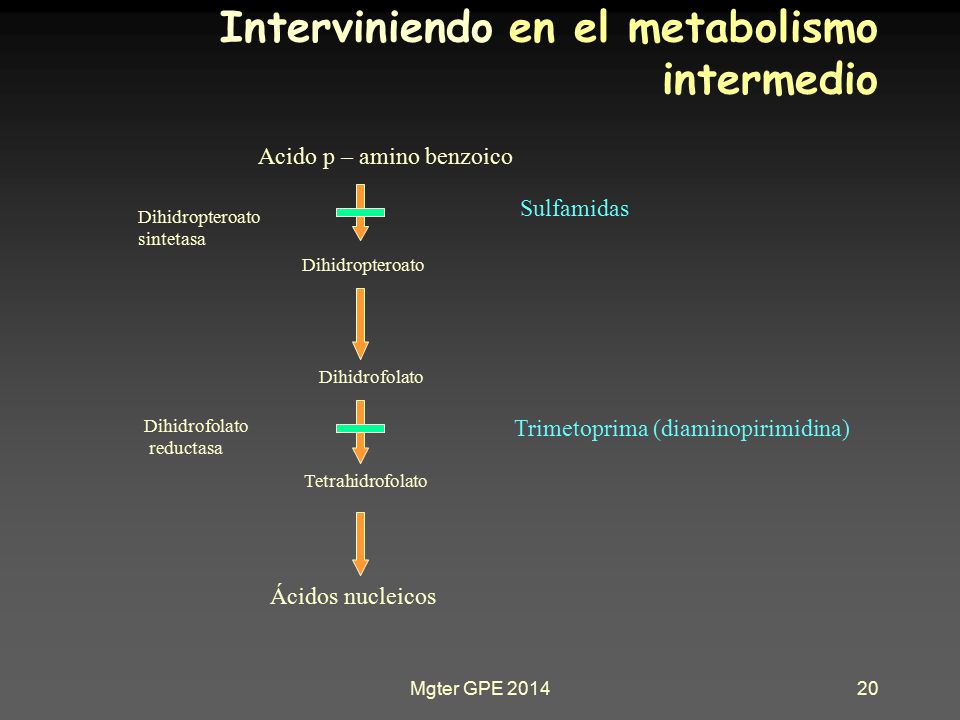 Interviniendo en el metabolismo intermedio

Acido p – amino benzoico

Dihidropteroato sintetasa

Sulfamidas

Dihidropteroato

Dihidrofolato

Dihidrofolato reductasa

Trimetoprima (diaminopirimidina)

Tetrahidrofolato

Ácidos nucleicos

Mgter GPE 2014

20